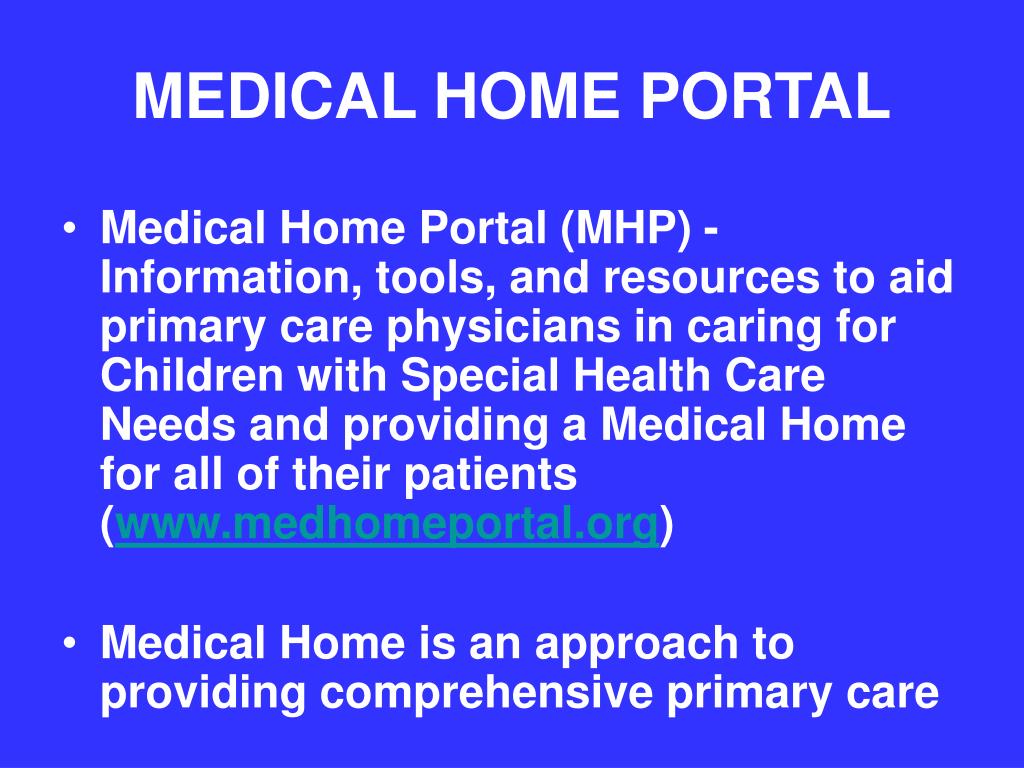 MEDICAL HOME PORTAL

• Medical Home Portal (MHP) - Information, tools, and resources to aid primary care physicians in caring for Children with Special Health Care Needs and providing a Medical Home for all of their patients (www.medhomeportal.org)

• Medical Home is an approach to providing comprehensive primary care